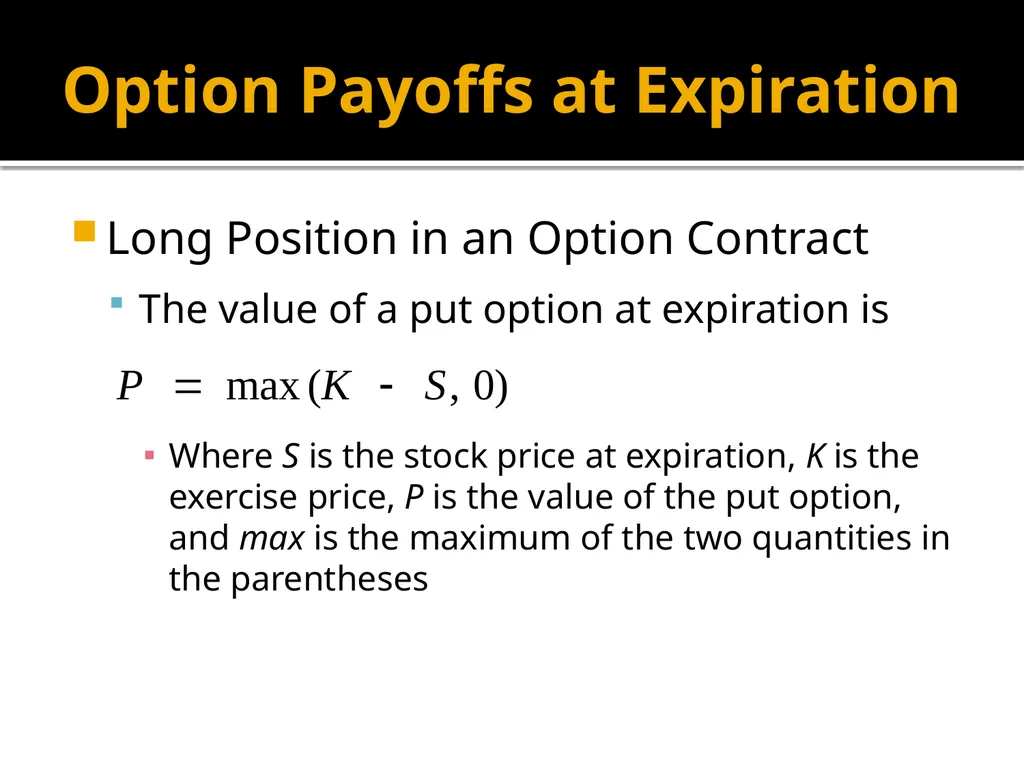 Option Payoffs at Expiration

Long Position in an Option Contract

The value of a put option at expiration is

$P = \max(K - S, 0)$

Where S is the stock price at expiration, K is the exercise price, P is the value of the put option, and max is the maximum of the two quantities in the parentheses